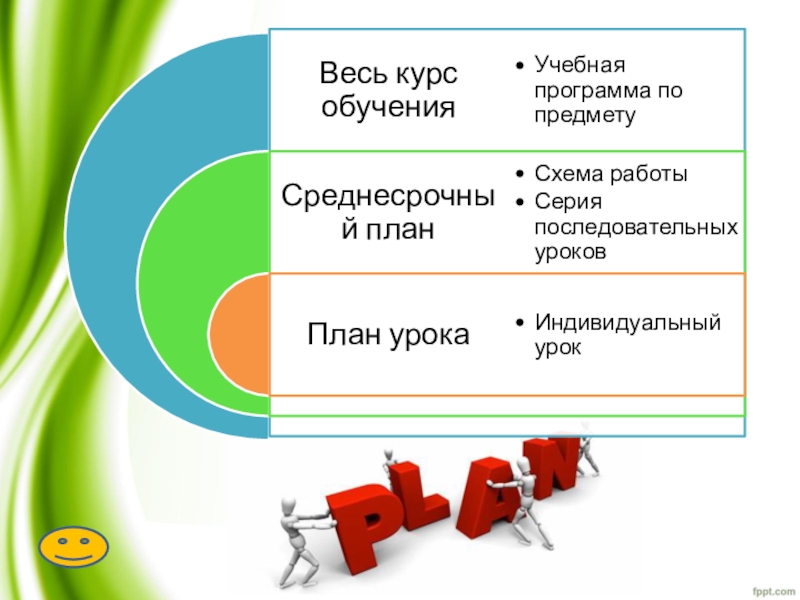 Весь курс обучения

• Учебная программа по предмету

Среднесрочный план

• Схема работы
• Серия последовательных уроков

План урока

• Индивидуальный урок

PLAN

fppt.com